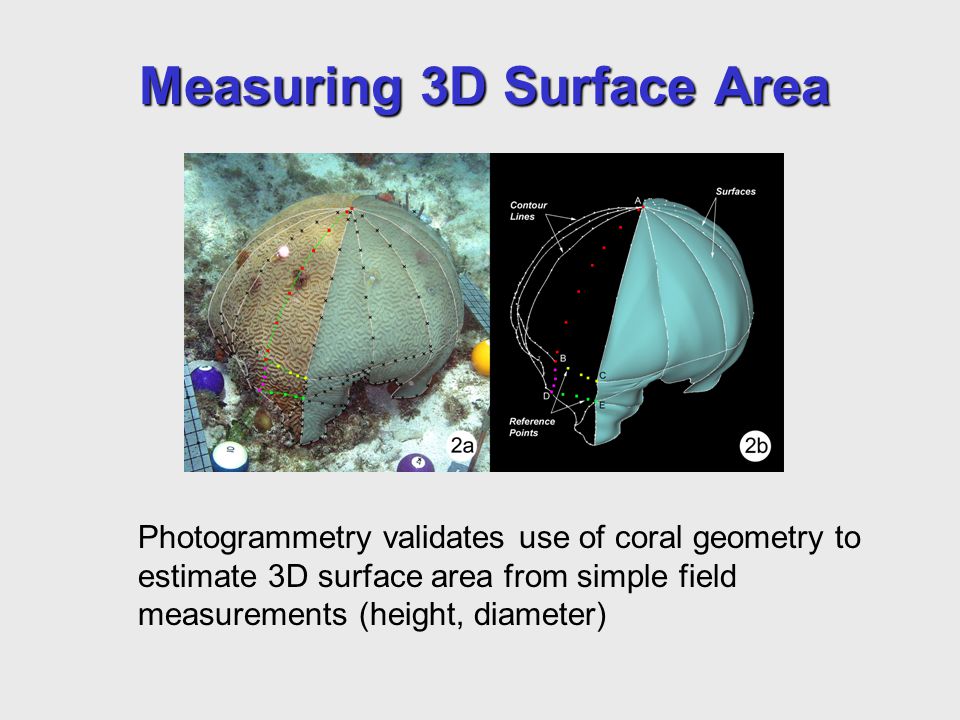 Measuring 3D Surface Area

2a

Contour Lines

Surfaces

A

B

C

D

E

Reference Points

2b

Photogrammetry validates use of coral geometry to estimate 3D surface area from simple field measurements (height, diameter)